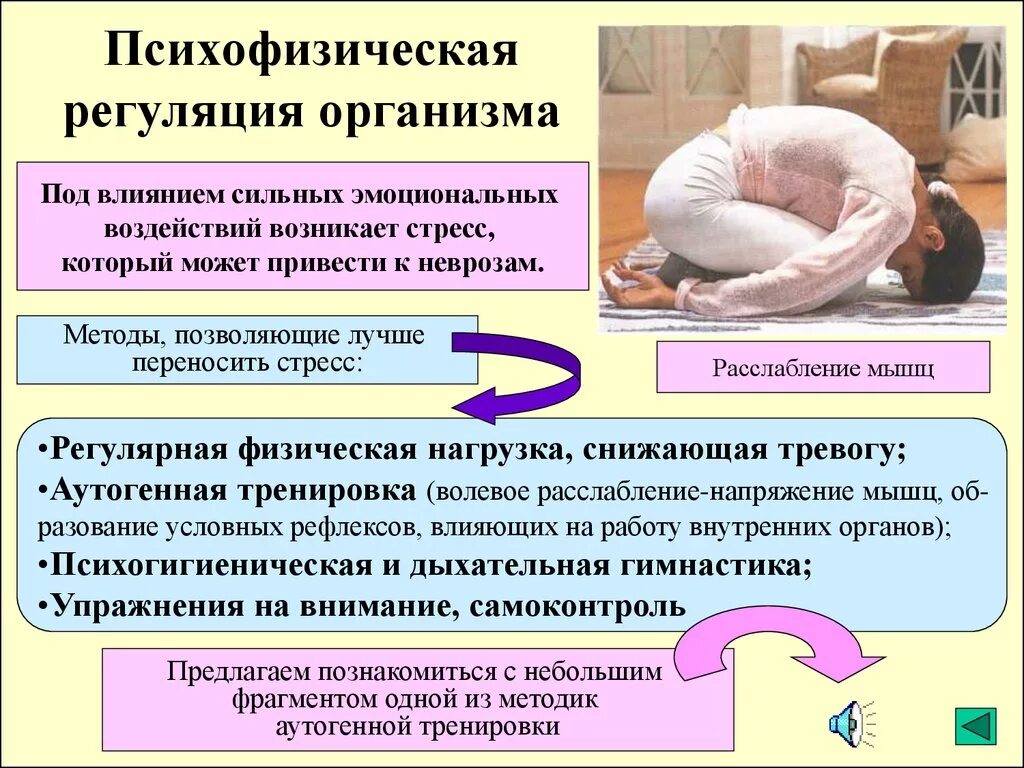 Психофизическая регуляция организма

Под влиянием сильных эмоциональных воздействий возникает стресс, который может привести к неврозам.

Методы, позволяющие лучше переносить стресс:

Расслабление мышц

•Регулярная физическая нагрузка, снижающая тревогу;
•Аутогенная тренировка (волевое расслабление-напряжение мышц, образование условных рефлексов, влияющих на работу внутренних органов);
•Психогигиеническая и дыхательная гимнастика;
•Упражнения на внимание, самоконтроль

Предлагаем познакомиться с небольшим фрагментом одной из методик аутогенной тренировки